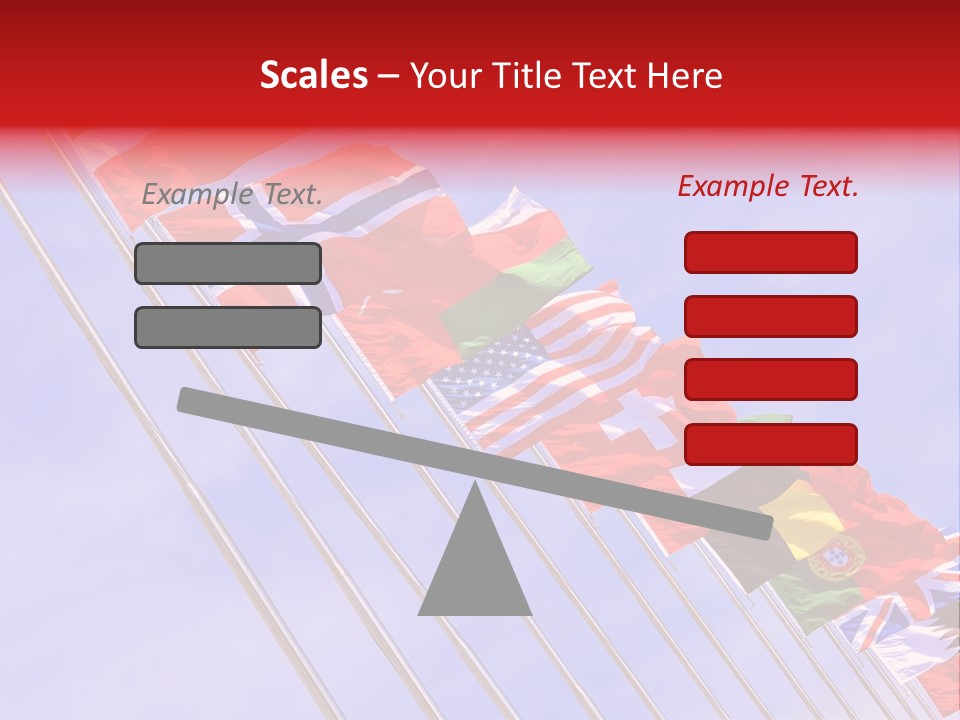 Scales – Your Title Text Here

Example Text.

Example Text.